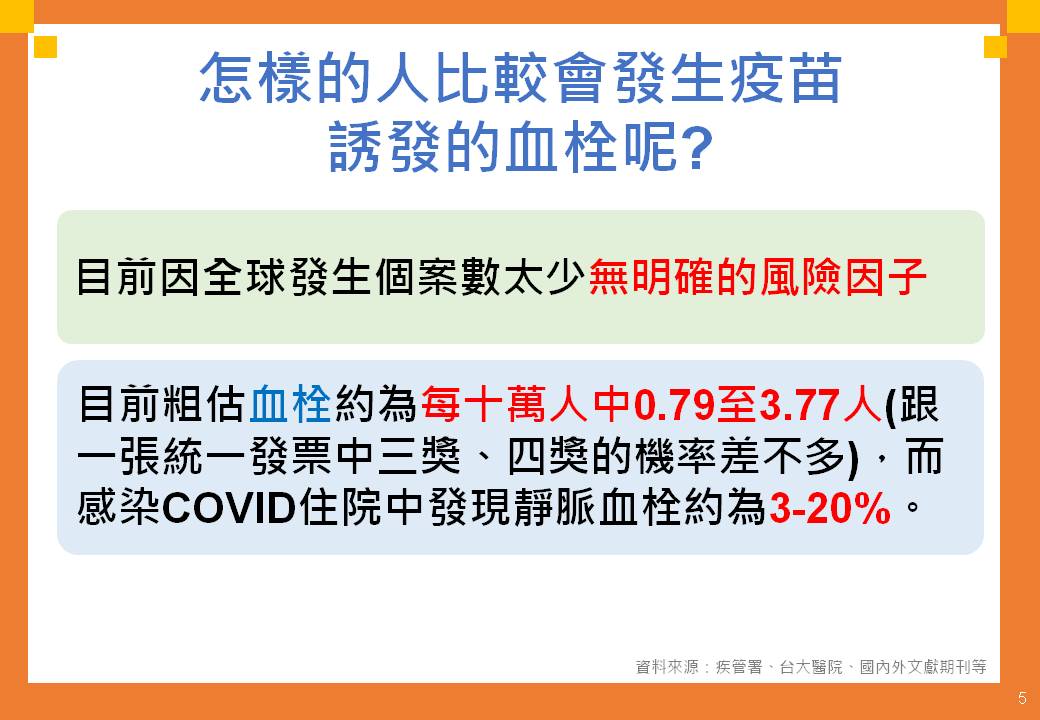 怎樣的人比較會發生疫苗誘發的血栓呢?

目前因全球發生個案數太少無明確的風險因子

目前粗估血栓約為每十萬人中0.79至3.77人(跟一張統一發票中三獎、四獎的機率差不多)，而感染COVID住院中發現靜脈血栓約為3-20%。

資料來源：疾管署、台大醫院、國內外文獻期刊等

5